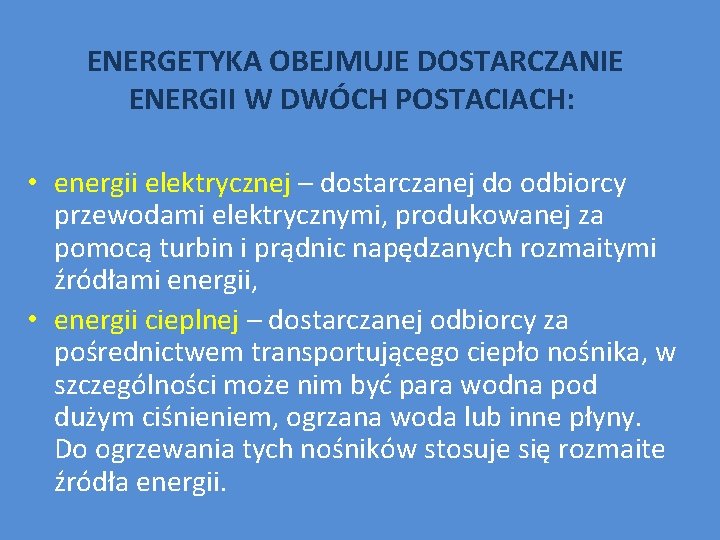 ENERGETYKA OBEJMUJE DOSTARCZANIE ENERGII W DWÓCH POSTACIACH:

• energii elektrycznej – dostarczanej do odbiorcy przewodami elektrycznymi, produkowanej za pomocą turbin i prądnic napędzanych rozmaitymi źródłami energii,
• energii cieplnej – dostarczanej odbiorcy za pośrednictwem transportującego ciepło nośnika, w szczególności może nim być para wodna pod dużym ciśnieniem, ogrzana woda lub inne płyny. Do ogrzewania tych nośników stosuje się rozmaite źródła energii.